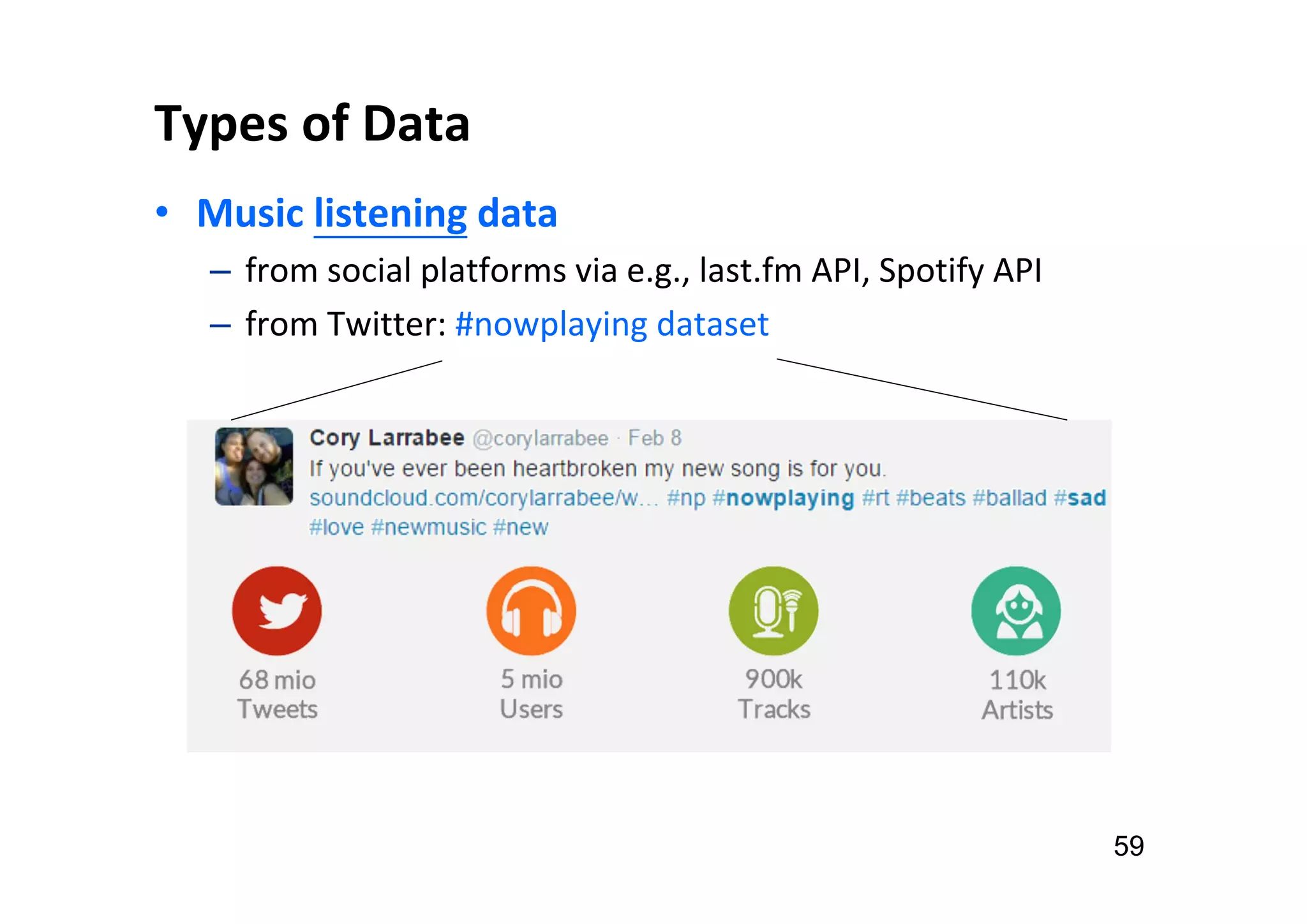 Types of Data

• Music listening data
– from social platforms via e.g., last.fm API, Spotify API
– from Twitter: #nowplaying dataset

Cory Larrabee @corylarrabee · Feb 8
If you've ever been heartbroken my new song is for you. soundcloud.com/corylarrabee/w... #np #nowplaying #rt #beats #ballad #sad #love #newmusic #new

68 mio Tweets

5 mio Users

900k Tracks

110k Artists

59